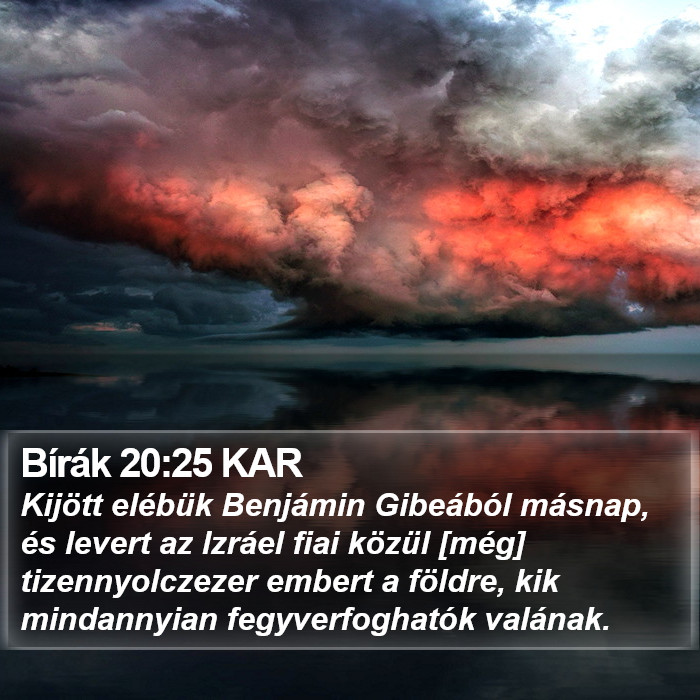 Bírák 20:25 KAR
Kijött elébük Benjámin Gibeából másnap, és levert az Izráel fiai közül [még] tizennyolczezer embert a földre, kik mindannyian fegyverfoghatók valának.